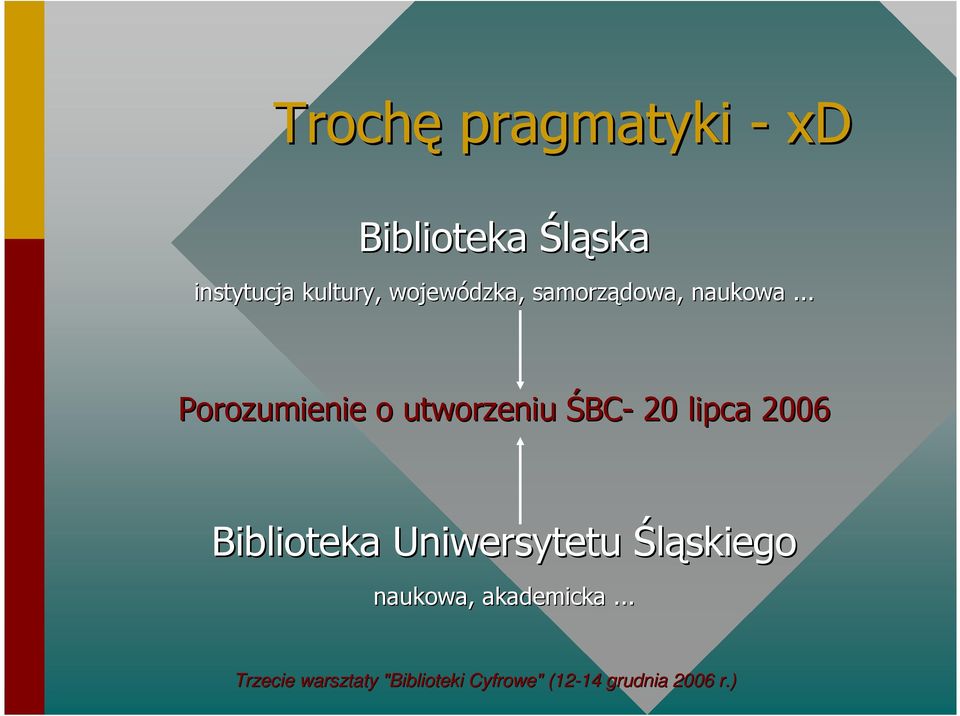 Trochę pragmatyki - xD

Biblioteka Śląska

instytucja kultury, wojewódzka, samorządowa, naukowa ...

Porozumienie o utworzeniu ŚBC- 20 lipca 2006

Biblioteka Uniwersytetu Śląskiego

naukowa, akademicka ...

Trzecie warsztaty "Biblioteki Cyfrowe" (12-14 grudnia 2006 r.)